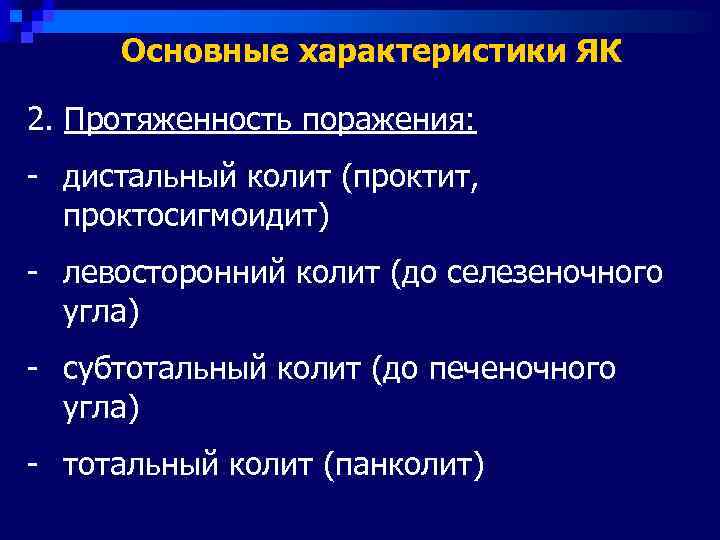 Основные характеристики ЯК

2. Протяженность поражения:

- дистальный колит (проктит, проктосигмоидит)

- левосторонний колит (до селезеночного угла)

- субтотальный колит (до печеночного угла)

- тотальный колит (панколит)